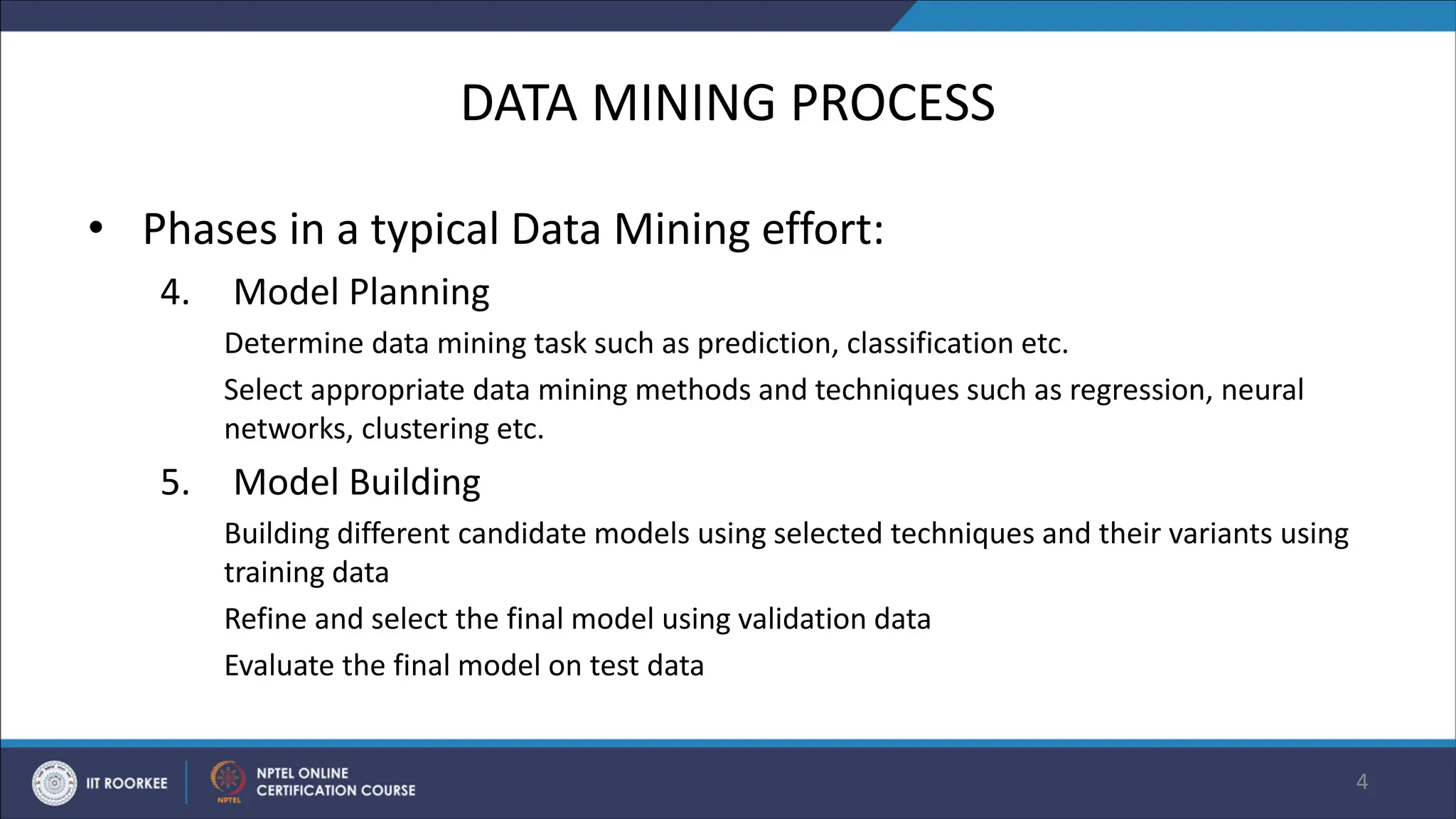 DATA MINING PROCESS

• Phases in a typical Data Mining effort:

4. Model Planning

Determine data mining task such as prediction, classification etc.

Select appropriate data mining methods and techniques such as regression, neural networks, clustering etc.

5. Model Building

Building different candidate models using selected techniques and their variants using training data

Refine and select the final model using validation data

Evaluate the final model on test data

IIT ROORKEE

NPTEL

NPTEL ONLINE CERTIFICATION COURSE

4